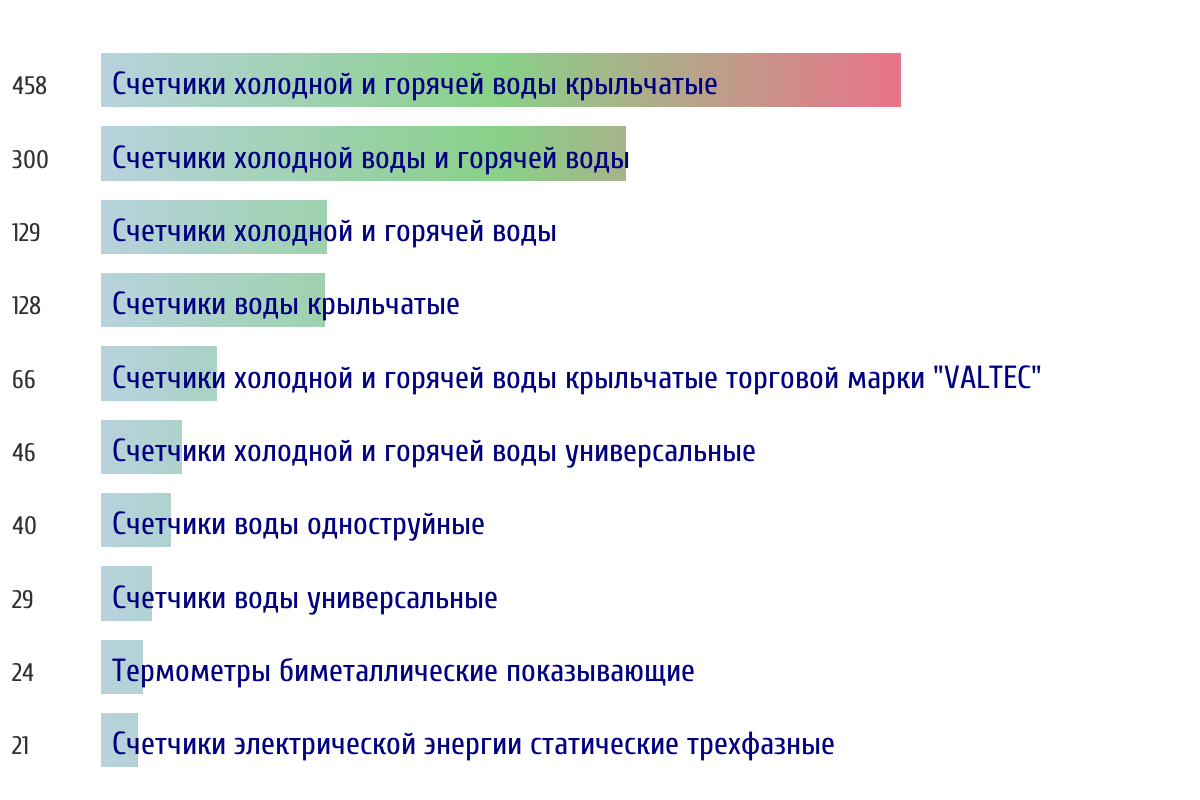 458 Счетчики холодной и горячей воды крыльчатые

300 Счетчики холодной воды и горячей воды

129 Счетчики холодной и горячей воды

128 Счетчики воды крыльчатые

66 Счетчики холодной и горячей воды крыльчатые торговой марки "VALTEC"

46 Счетчики холодной и горячей воды универсальные

40 Счетчики воды одноструйные

29 Счетчики воды универсальные

24 Термометры биметаллические показывающие

21 Счетчики электрической энергии статические трехфазные